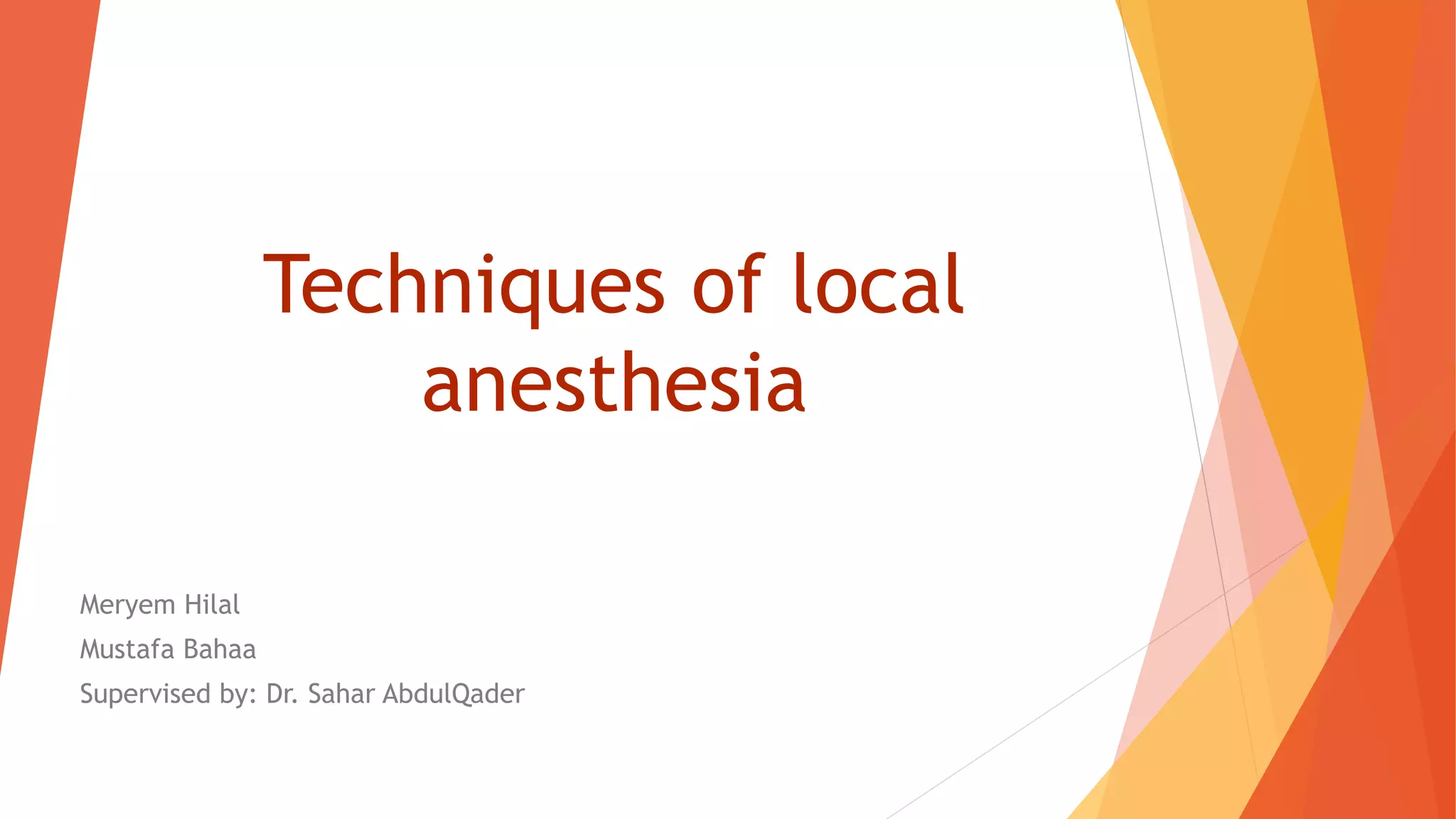 Techniques of local anesthesia

Meryem Hilal

Mustafa Bahaa

Supervised by: Dr. Sahar AbdulQader